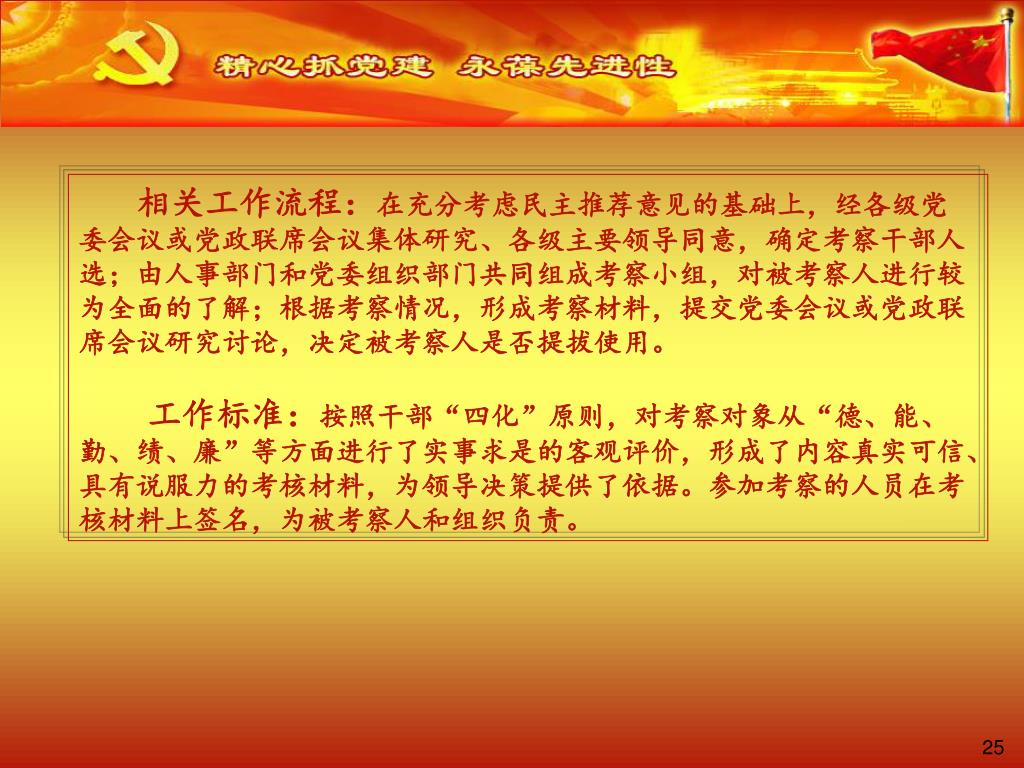 精心抓党建 永葆先进性

相关工作流程：在充分考虑民主推荐意见的基础上，经各级党委会议或党政联席会议集体研究、各级主要领导同意，确定考察干部人选；由人事部门和党委组织部门共同组成考察小组，对被考察人进行较为全面的了解；根据考察情况，形成考察材料，提交党委会议或党政联席会议研究讨论，决定被考察人是否提拔使用。

工作标准：按照干部“四化”原则，对考察对象从“德、能、勤、绩、廉”等方面进行了实事求是的客观评价，形成了内容真实可信、具有说服力的考核材料，为领导决策提供了依据。参加考察的人员在考核材料上签名，为被考察人和组织负责。

25